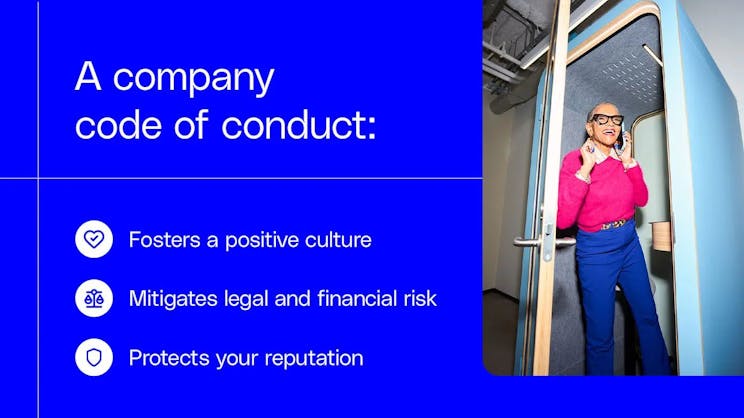 A company code of conduct:

Fosters a positive culture

Mitigates legal and financial risk

Protects your reputation